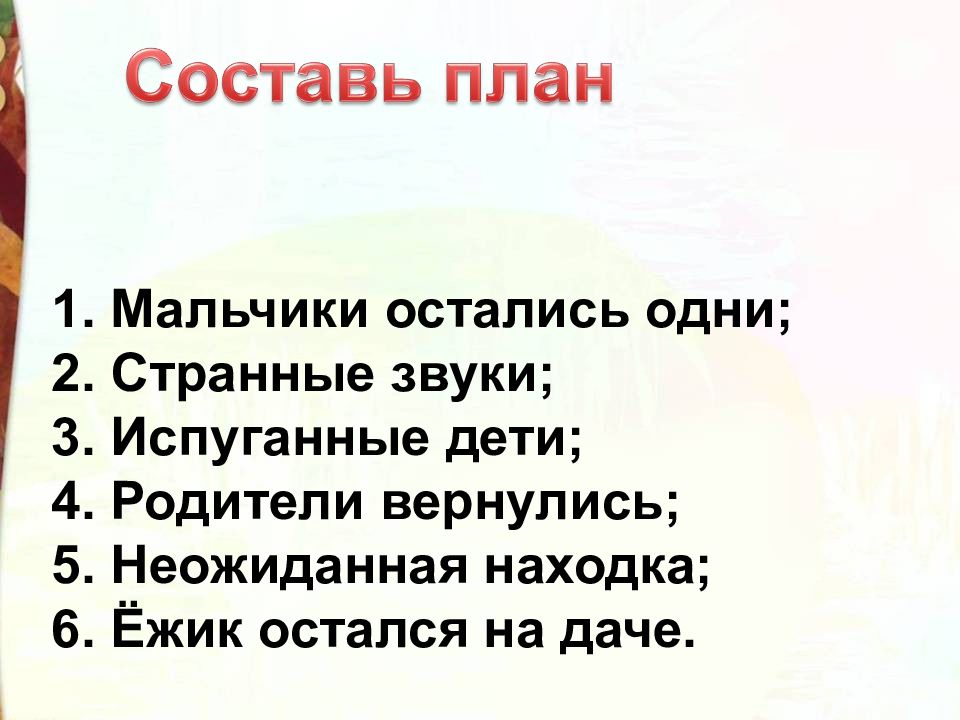 Составь план

1. Мальчики остались одни;
2. Странные звуки;
3. Испуганные дети;
4. Родители вернулись;
5. Неожиданная находка;
6. Ёжик остался на даче.